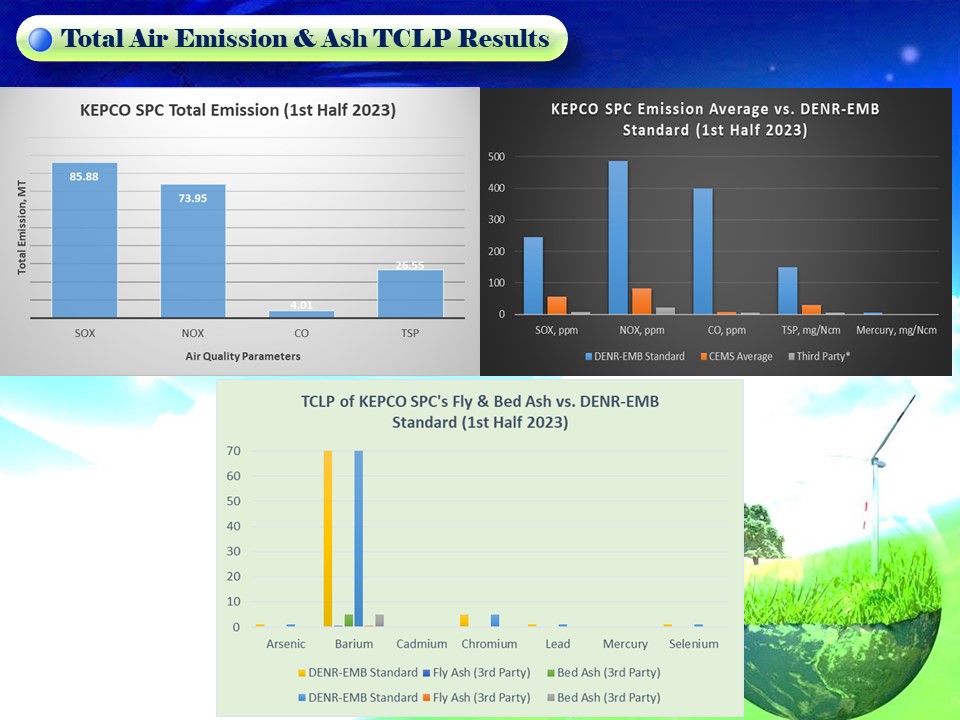 Total Air Emission & Ash TCLP Results

KEPCO SPC Total Emission (1st Half 2023)

Total Emission, MT

85.88
73.95
4.01
26.55

SOX
NOX
CO
TSP

Air Quality Parameters

KEPCO SPC Emission Average vs. DENR-EMB Standard (1st Half 2023)

500
400
300
200
100
0

SOX, ppm
NOX, ppm
CO, ppm
TSP, mg/Ncm
Mercury, mg/Ncm

DENR-EMB Standard
CEMS Average
Third Party*

TCLP of KEPCO SPC's Fly & Bed Ash vs. DENR-EMB Standard (1st Half 2023)

70
60
50
40
30
20
10
0

Arsenic
Barium
Cadmium
Chromium
Lead
Mercury
Selenium

DENR-EMB Standard
Fly Ash (3rd Party)
Bed Ash (3rd Party)
DENR-EMB Standard
Fly Ash (3rd Party)
Bed Ash (3rd Party)